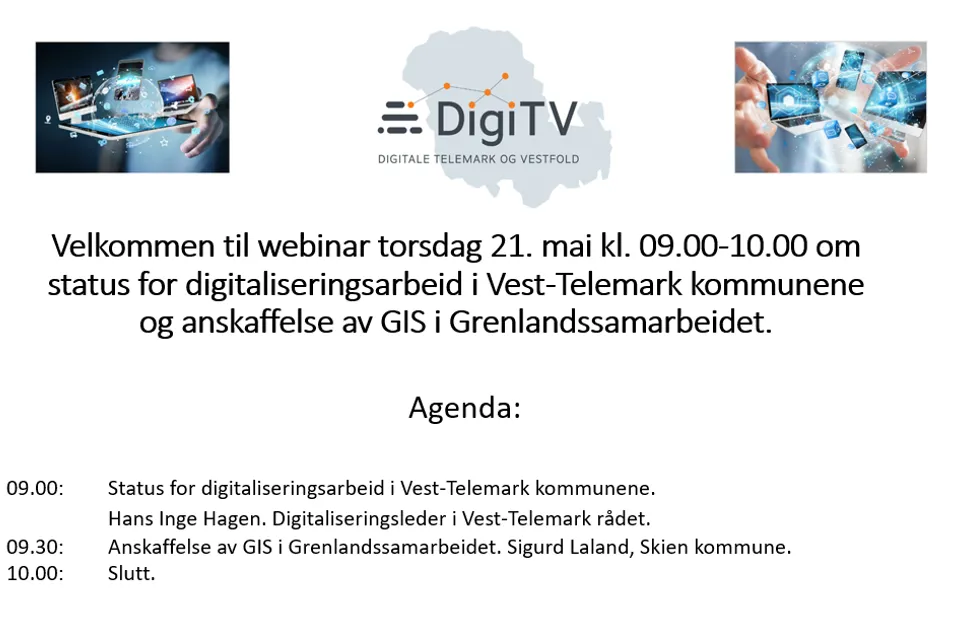 DigiTV
DIGITALE TELEMARK OG VESTFOLD

Velkommen til webinar torsdag 21. mai kl. 09.00-10.00 om status for digitaliseringsarbeid i Vest-Telemark kommunene og anskaffelse av GIS i Grenlandssamarbeidet.

Agenda:

09.00: Status for digitaliseringsarbeid i Vest-Telemark kommunene.
Hans Inge Hagen. Digitaliseringsleder i Vest-Telemark rådet.
09.30: Anskaffelse av GIS i Grenlandssamarbeidet. Sigurd Laland, Skien kommune.
10.00: Slutt.